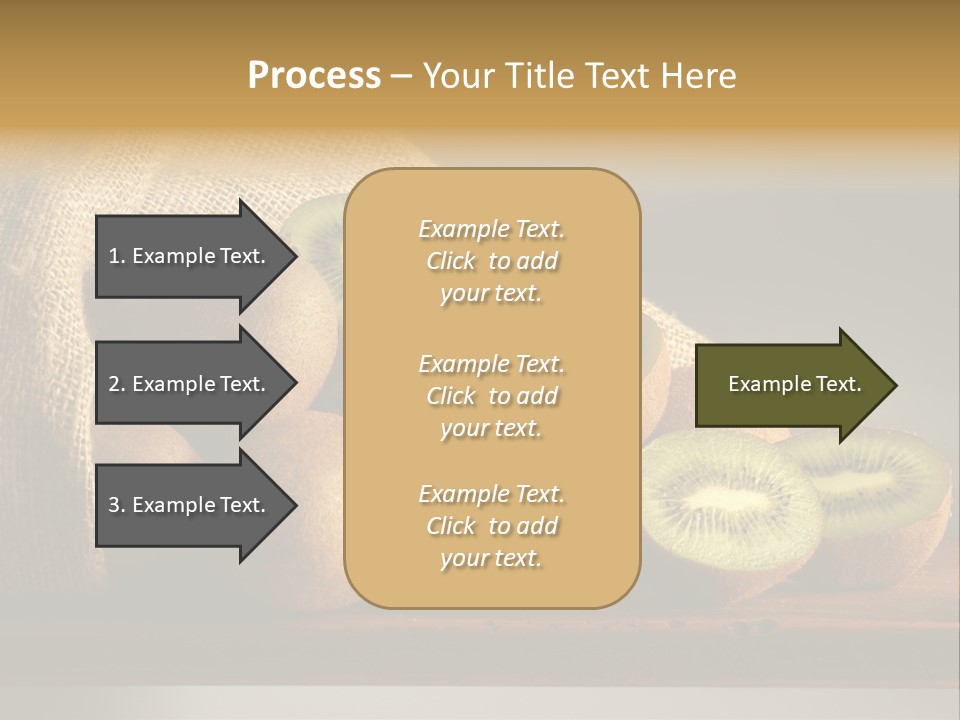 Process – Your Title Text Here

1. Example Text.

2. Example Text.

3. Example Text.

Example Text. Click to add your text.

Example Text. Click to add your text.

Example Text. Click to add your text.

Example Text.